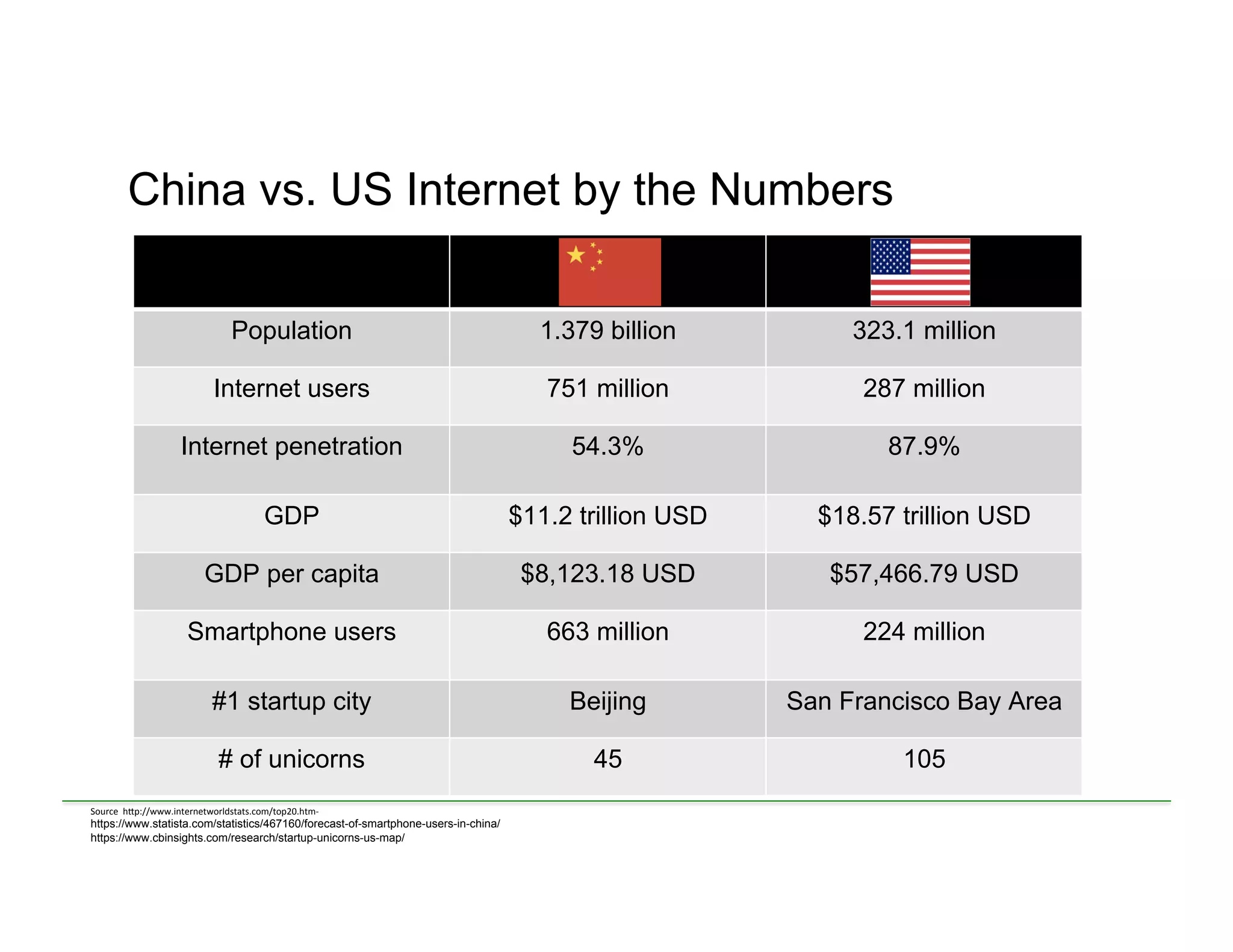 China vs. US Internet by the Numbers

| | | |
|---|---|---|
| Population | 1.379 billion | 323.1 million |
| Internet users | 751 million | 287 million |
| Internet penetration | 54.3% | 87.9% |
| GDP | \$11.2 trillion USD | \$18.57 trillion USD |
| GDP per capita | \$8,123.18 USD | \$57,466.79 USD |
| Smartphone users | 663 million | 224 million |
| #1 startup city | Beijing | San Francisco Bay Area |
| # of unicorns | 45 | 105 |

Source http://www.internetworldstats.com/top20.htm-
https://www.statista.com/statistics/467160/forecast-of-smartphone-users-in-china/
https://www.cbinsights.com/research/startup-unicorns-us-map/